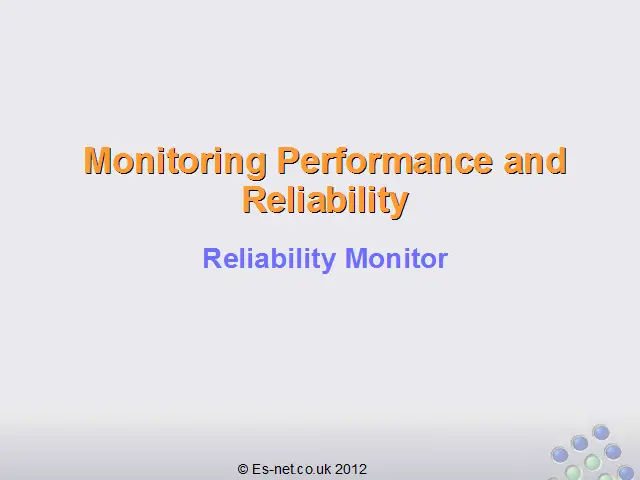 Monitoring Performance and Reliability

Reliability Monitor

© Es-net.co.uk 2012